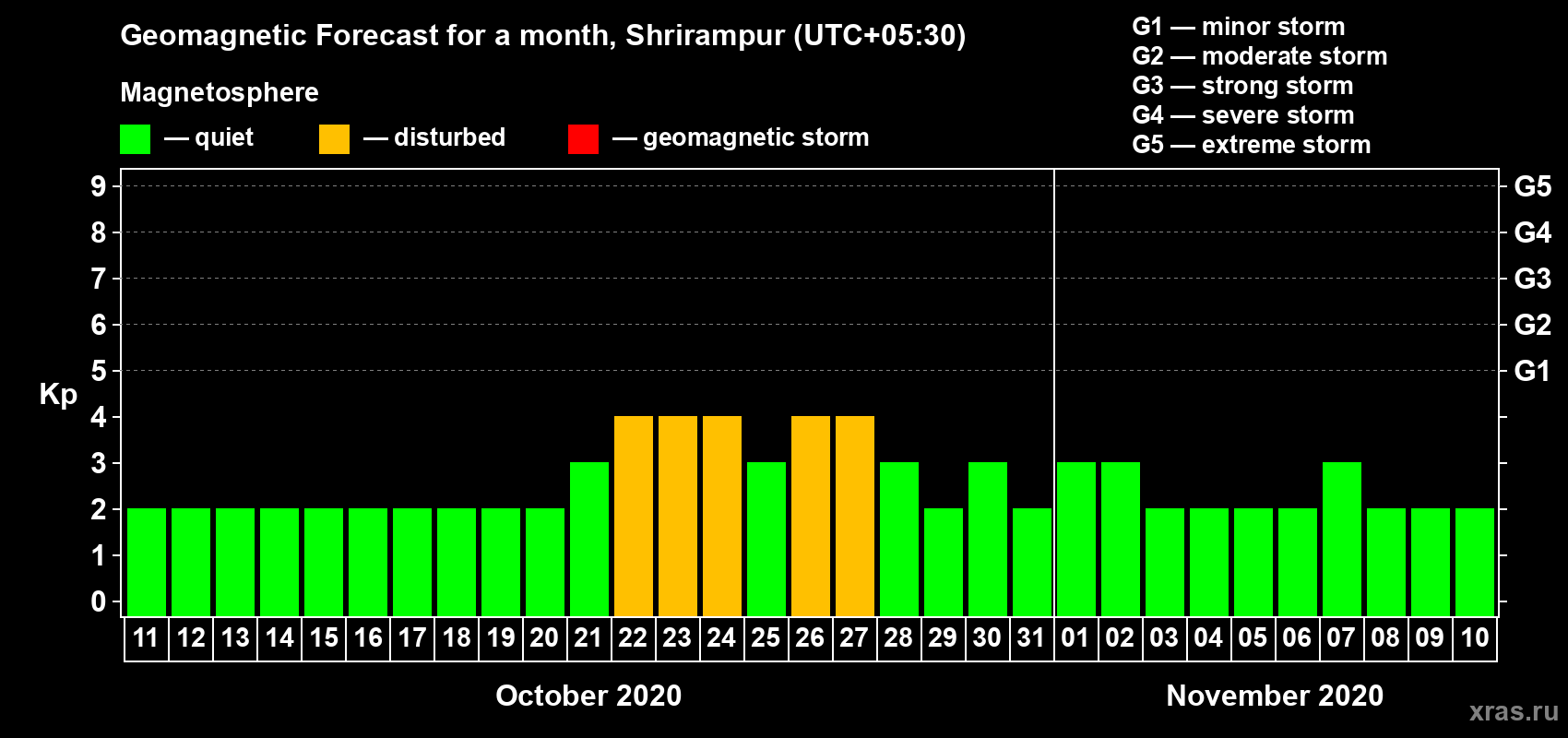 Geomagnetic Forecast for a month, Shrirampur (UTC+05:30)

Magnetosphere

— quiet — disturbed — geomagnetic storm

G1 — minor storm
G2 — moderate storm
G3 — strong storm
G4 — severe storm
G5 — extreme storm

Kp

9
8
7
6
5
4
3
2
1
0

G5
G4
G3
G2
G1

11 12 13 14 15 16 17 18 19 20 21 22 23 24 25 26 27 28 29 30 31 01 02 03 04 05 06 07 08 09 10

October 2020

November 2020

xras.ru